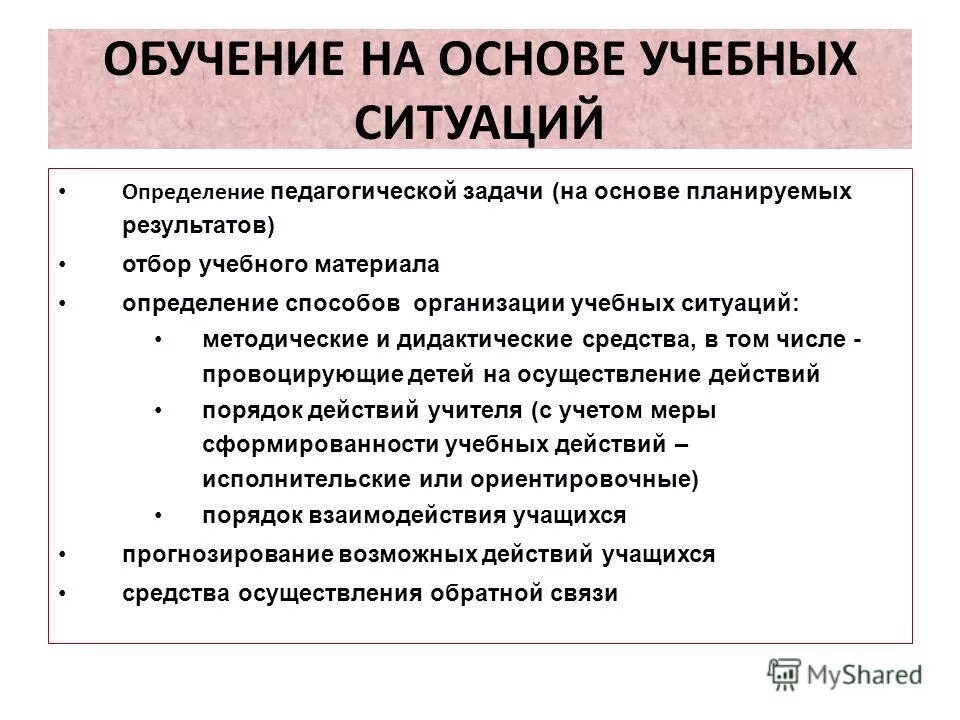 ОБУЧЕНИЕ НА ОСНОВЕ УЧЕБНЫХ СИТУАЦИЙ

• Определение педагогической задачи (на основе планируемых результатов)
• отбор учебного материала
• определение способов организации учебных ситуаций:
  • методические и дидактические средства, в том числе - провоцирующие детей на осуществление действий
  • порядок действий учителя (с учетом меры сформированности учебных действий – исполнительские или ориентировочные)
  • порядок взаимодействия учащихся
• прогнозирование возможных действий учащихся
• средства осуществления обратной связи

MyShared